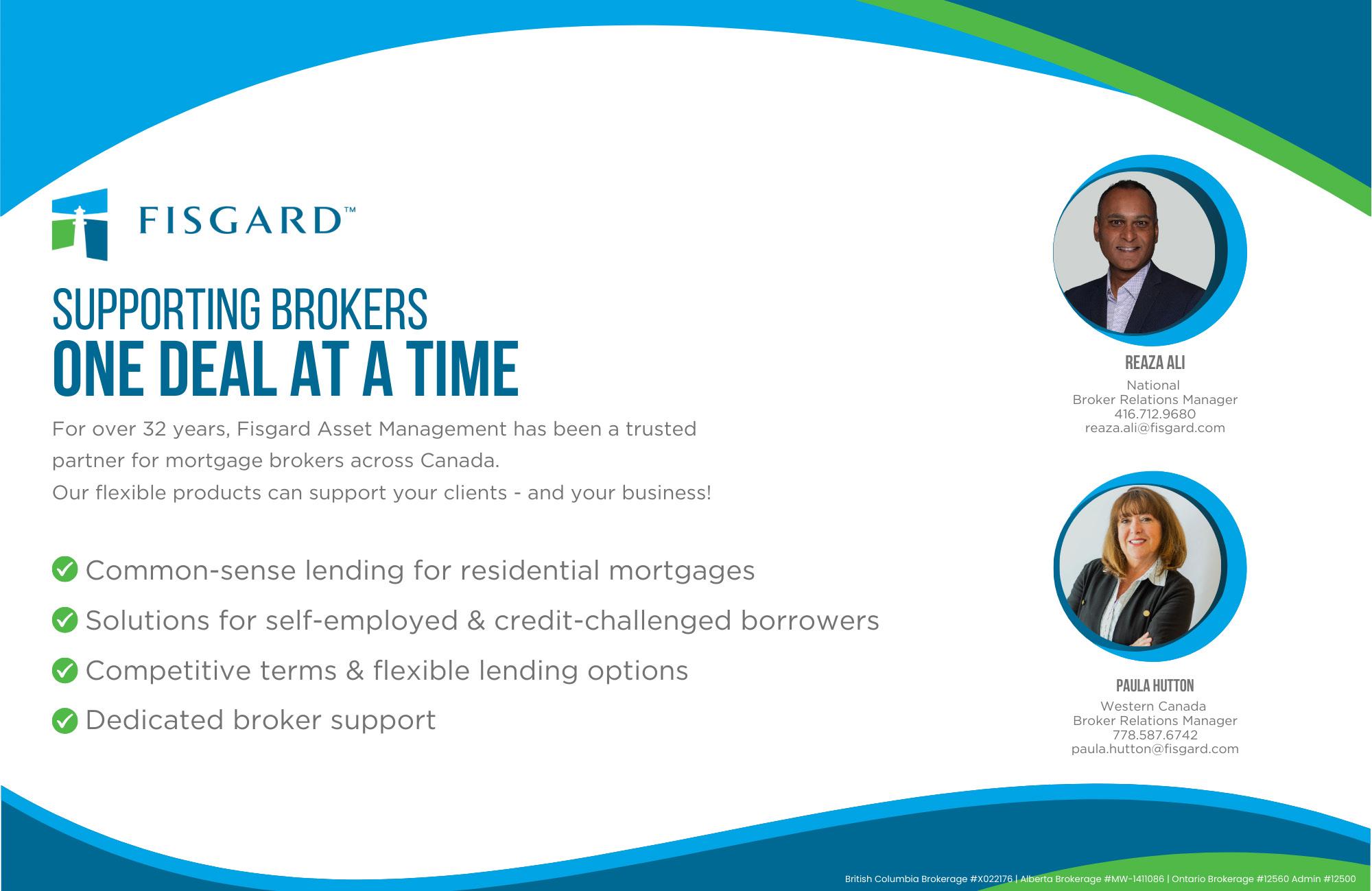 FISGARD™

SUPPORTING BROKERS
ONE DEAL AT A TIME

For over 32 years, Fisgard Asset Management has been a trusted partner for mortgage brokers across Canada.
Our flexible products can support your clients - and your business!

Common-sense lending for residential mortgages
Solutions for self-employed & credit-challenged borrowers
Competitive terms & flexible lending options
Dedicated broker support

REAZA ALI
National
Broker Relations Manager
416.712.9680
reaza.ali@fisgard.com

PAULA HUTTON
Western Canada
Broker Relations Manager
778.587.6742
paula.hutton@fisgard.com

British Columbia Brokerage #X022176 | Alberta Brokerage #MW-1411086 | Ontario Brokerage #12560 Admin #12500